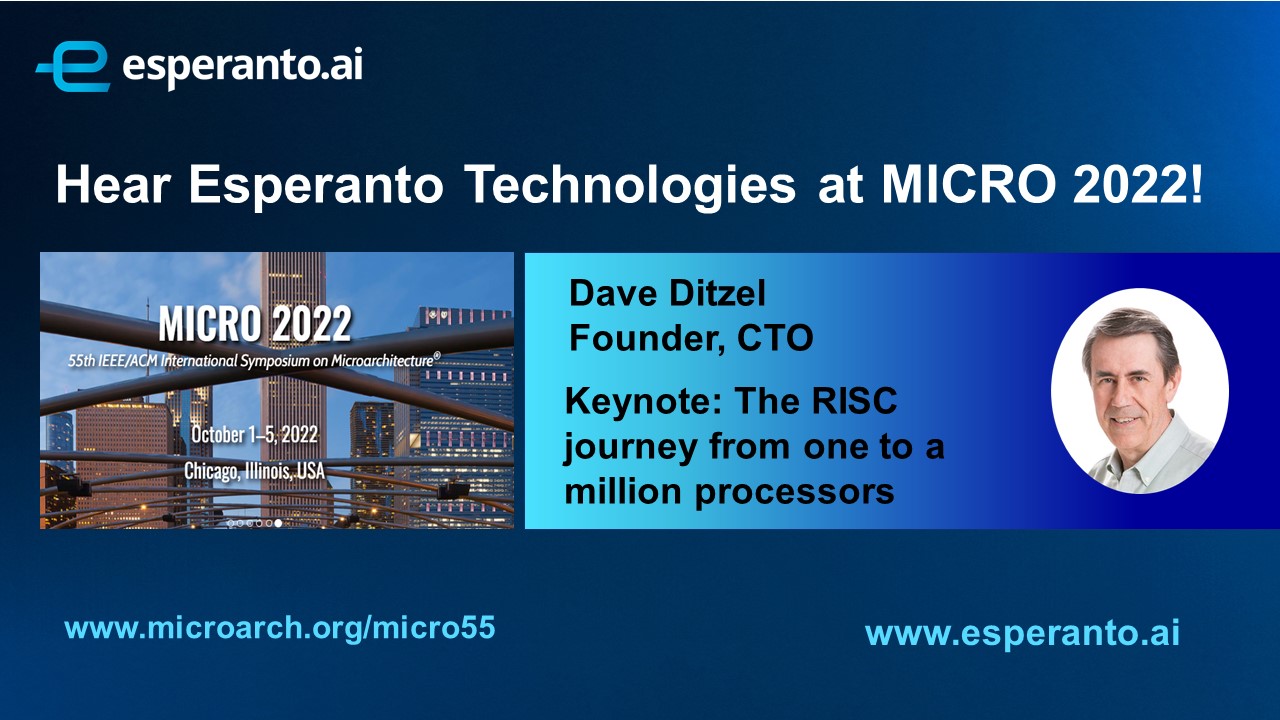 esperanto.ai

Hear Esperanto Technologies at MICRO 2022!

MICRO 2022
55th IEEE/ACM International Symposium on Microarchitecture®

October 1–5, 2022
Chicago, Illinois, USA

Dave Ditzel
Founder, CTO

Keynote: The RISC journey from one to a million processors

www.microarch.org/micro55

www.esperanto.ai